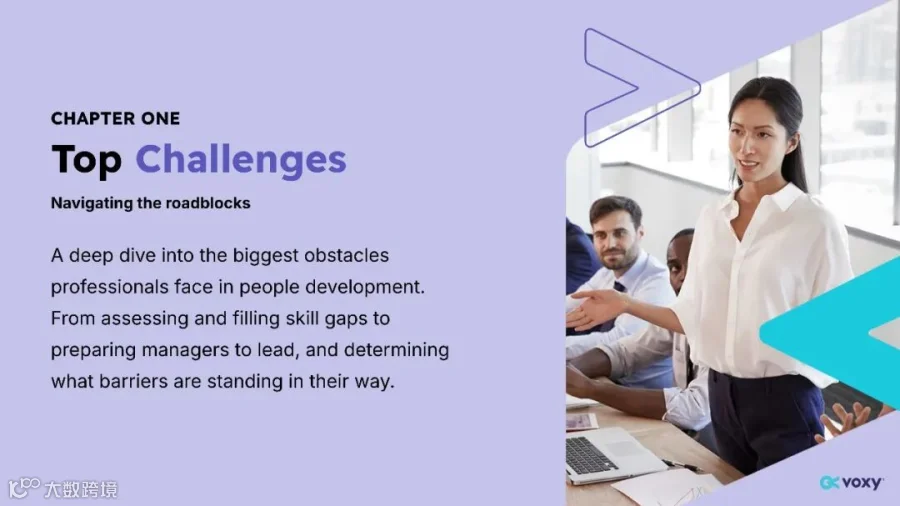 CHAPTER ONE
Top Challenges
Navigating the roadblocks

A deep dive into the biggest obstacles professionals face in people development. From assessing and filling skill gaps to preparing managers to lead, and determining what barriers are standing in their way.

大数跨境

voxy